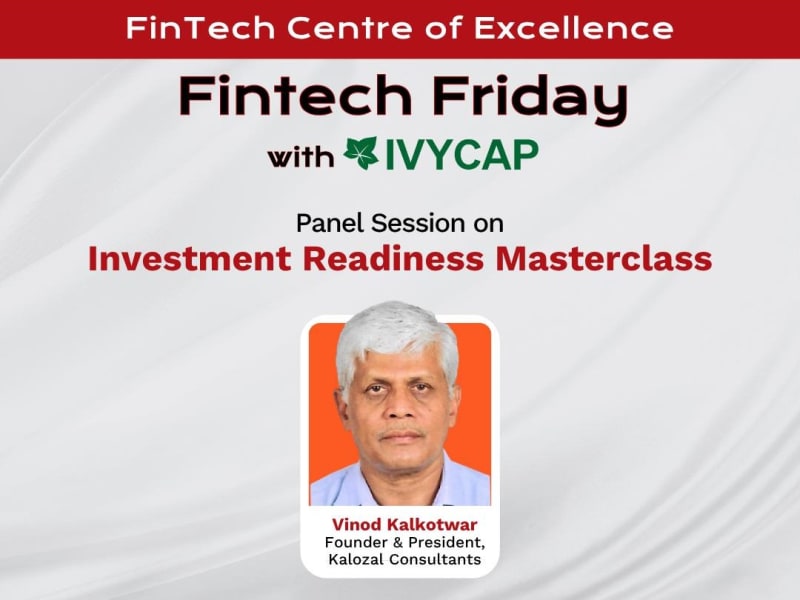 FinTech Centre of Excellence

Fintech Friday

with IVYCAP

Panel Session on

Investment Readiness Masterclass

Vinod Kalkotwar
Founder & President, Kalozal Consultants